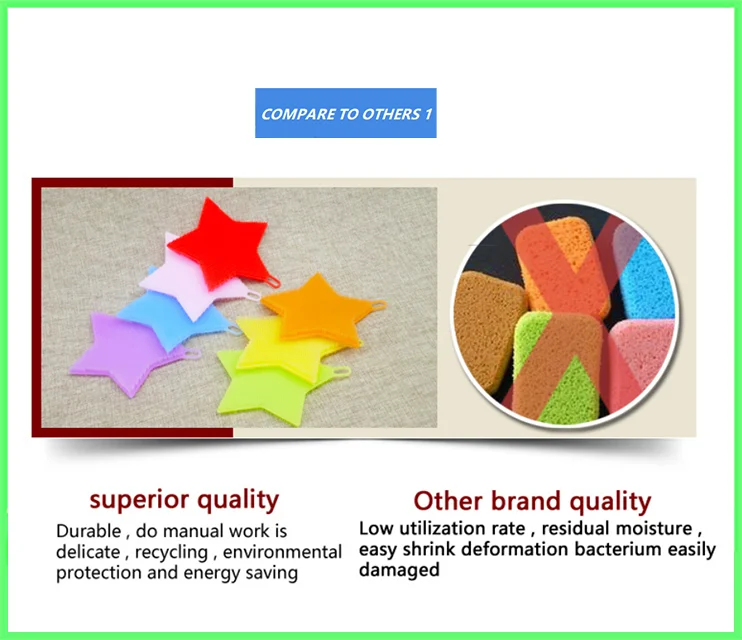 COMPARE TO OTHERS 1

superior quality

Durable , do manual work is delicate , recycling , environmental protection and energy saving

Other brand quality

Low utilization rate , residual moisture , easy shrink deformation bacterium easily damaged